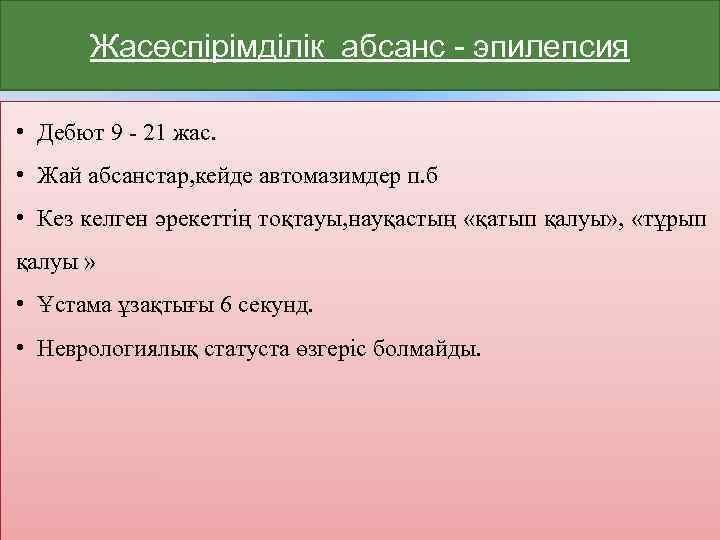 Жасөспірімділік  абсанс - эпилепсия

• Дебют 9 - 21 жас.

• Жай абсанстар,кейде автомазимдер п.б

• Кез келген әрекеттің тоқтауы,науқастың «қатып қалуы», «тұрып қалуы »

• Ұстама ұзақтығы 6 секунд.

• Неврологиялық статуста өзгеріс болмайды.